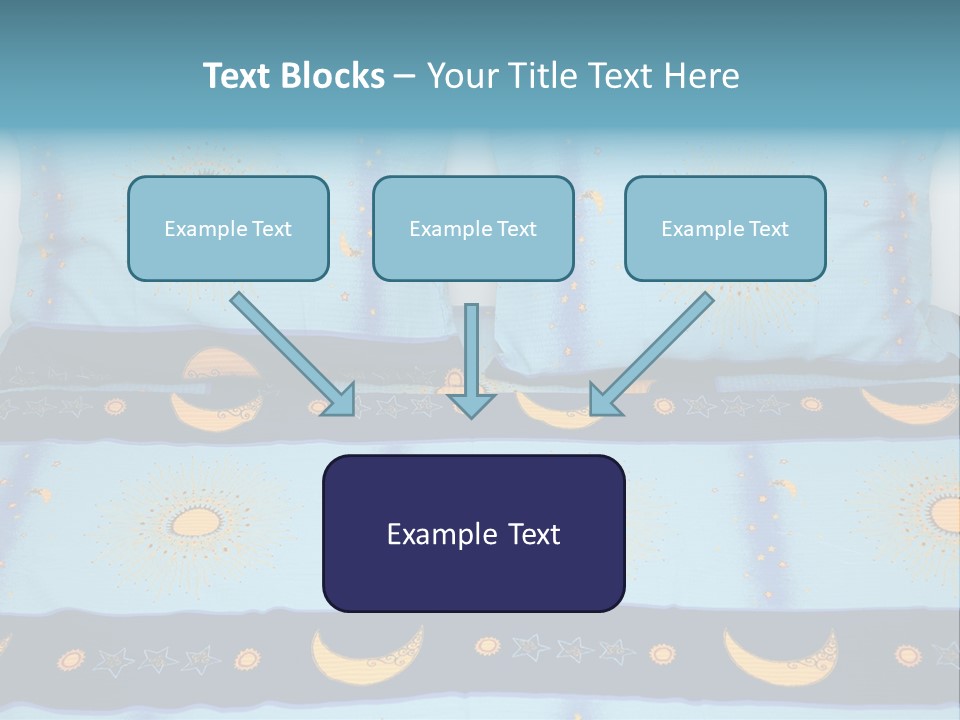 Text Blocks – Your Title Text Here

Example Text

Example Text

Example Text

Example Text